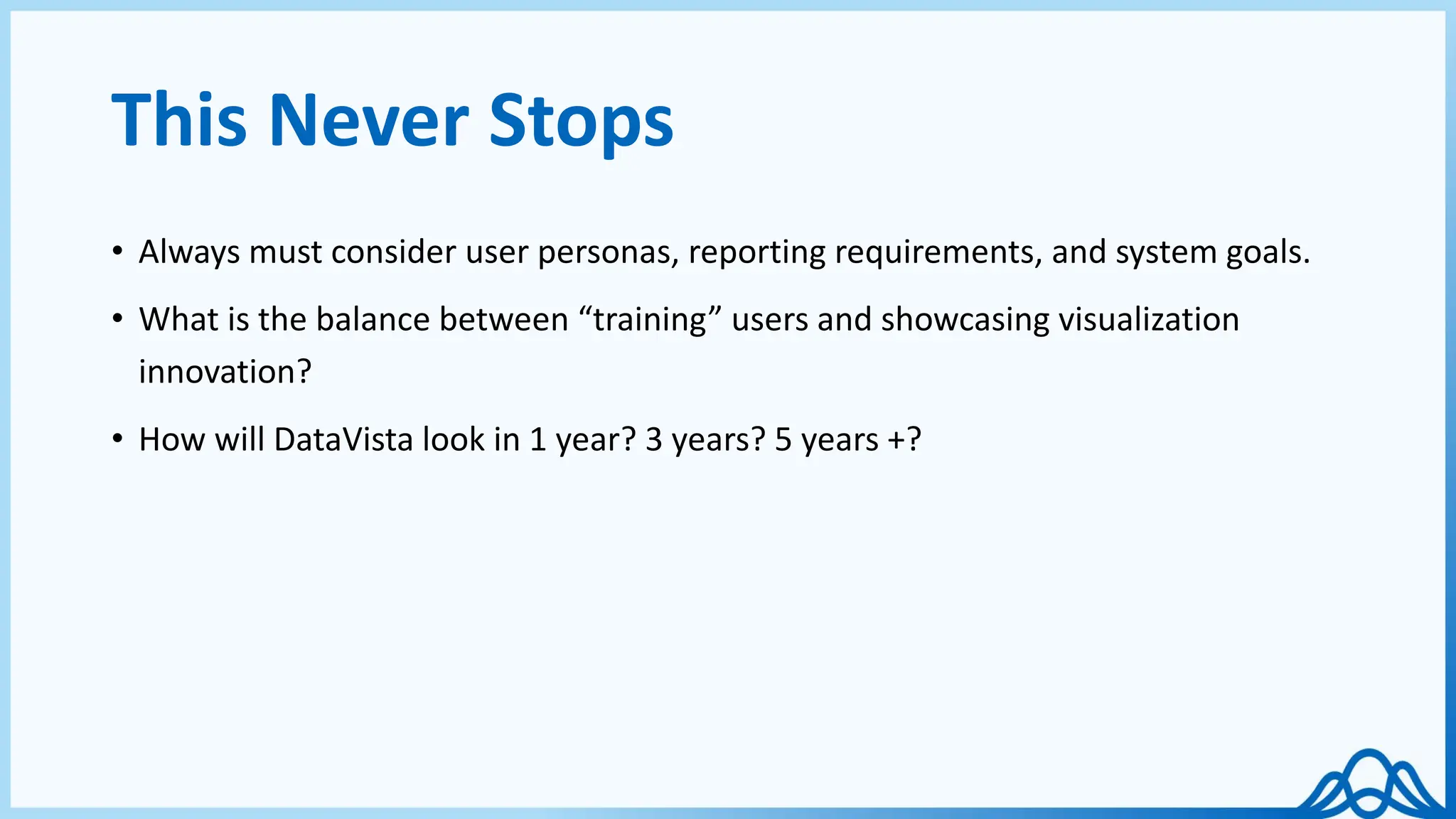 This Never Stops

• Always must consider user personas, reporting requirements, and system goals.

• What is the balance between “training” users and showcasing visualization innovation?

• How will DataVista look in 1 year? 3 years? 5 years +?